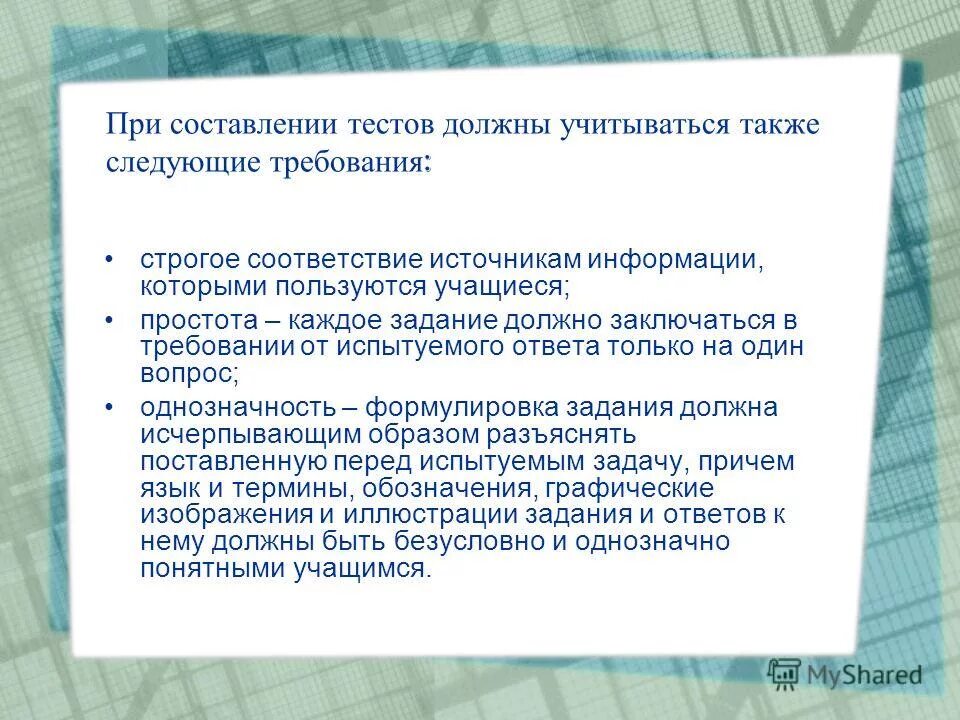 При составлении тестов должны учитываться также следующие требования:

• строгое соответствие источникам информации, которыми пользуются учащиеся;
• простота – каждое задание должно заключаться в требовании от испытуемого ответа только на один вопрос;
• однозначность – формулировка задания должна исчерпывающим образом разъяснять поставленную перед испытуемым задачу, причем язык и термины, обозначения, графические изображения и иллюстрации задания и ответов к нему должны быть безусловно и однозначно понятными учащимся.

MyShared